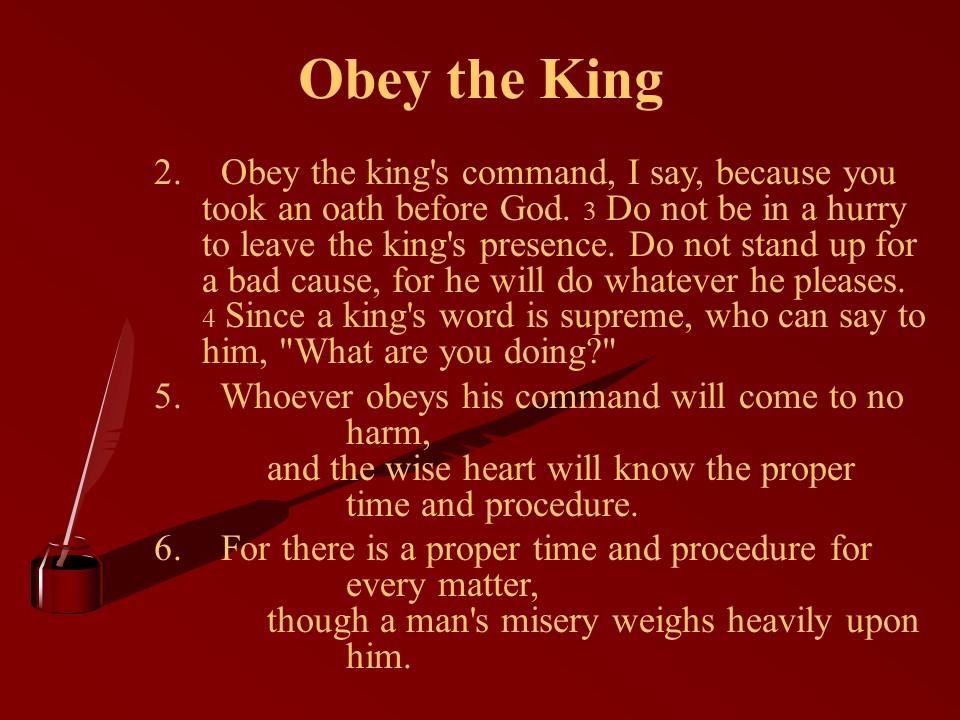 Obey the King

2. Obey the king's command, I say, because you took an oath before God. 3 Do not be in a hurry to leave the king's presence. Do not stand up for a bad cause, for he will do whatever he pleases. 4 Since a king's word is supreme, who can say to him, "What are you doing?"

5. Whoever obeys his command will come to no harm,
and the wise heart will know the proper time and procedure.

6. For there is a proper time and procedure for every matter,
though a man's misery weighs heavily upon him.